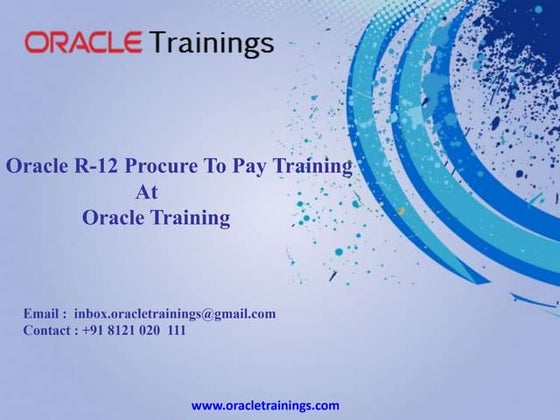 ORACLE Trainings

Oracle R-12 Procure To Pay Training
At
Oracle Training

Email : inbox.oracletrainings@gmail.com
Contact : +91 8121 020 111

www.oracletrainings.com